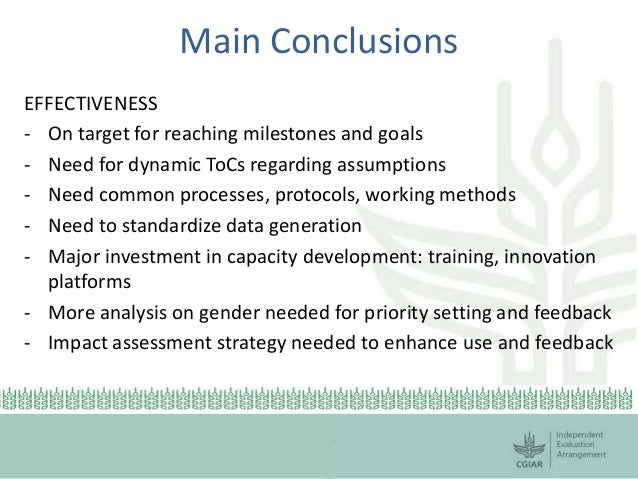 Main Conclusions

EFFECTIVENESS

- On target for reaching milestones and goals
- Need for dynamic ToCs regarding assumptions
- Need common processes, protocols, working methods
- Need to standardize data generation
- Major investment in capacity development: training, innovation platforms
- More analysis on gender needed for priority setting and feedback
- Impact assessment strategy needed to enhance use and feedback

CGIAR Independent Evaluation Arrangement